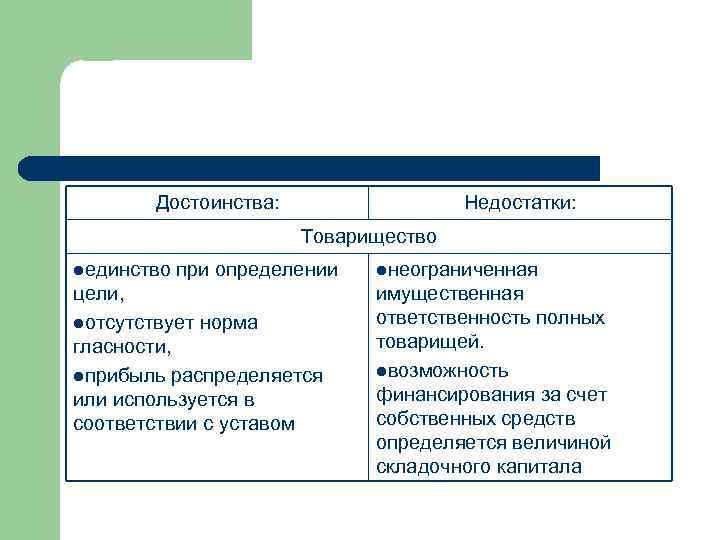 | Достоинства: | Недостатки: |
|---|---|
| Товарищество | |
| ●единство при определении цели, ●отсутствует норма гласности, ●прибыль распределяется или используется в соответствии с уставом | ●неограниченная имущественная ответственность полных товарищей. ●возможность финансирования за счет собственных средств определяется величиной складочного капитала |